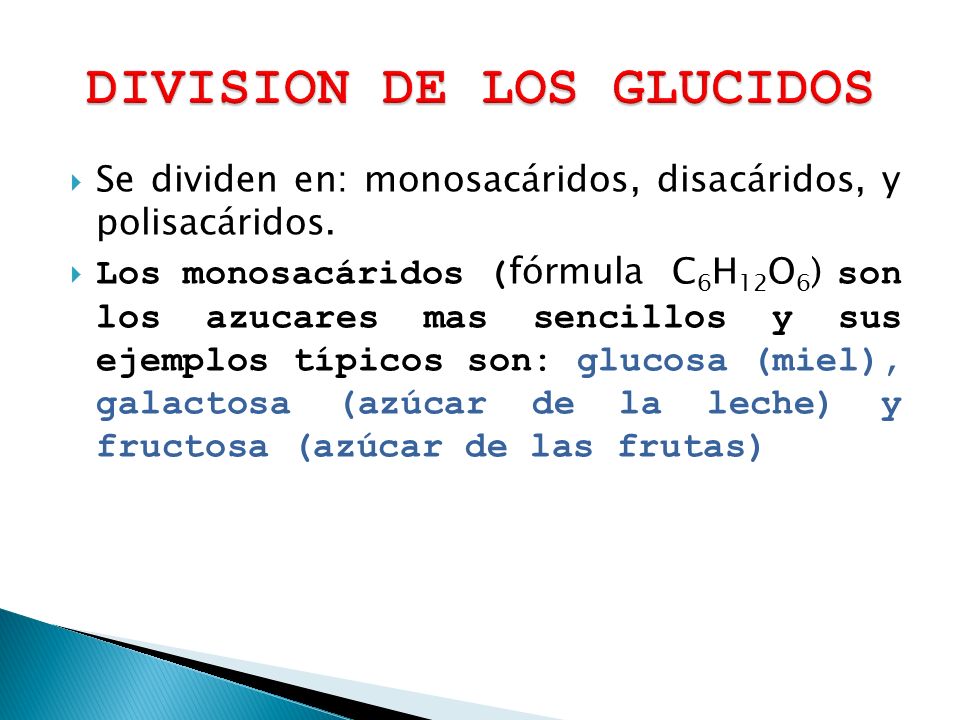 DIVISION DE LOS GLUCIDOS

Se dividen en: monosacáridos, disacáridos, y polisacáridos.

Los monosacáridos (fórmula $C_6H_{12}O_6$) son los azucares mas sencillos y sus ejemplos típicos son: glucosa (miel), galactosa (azúcar de la leche) y fructosa (azúcar de las frutas)